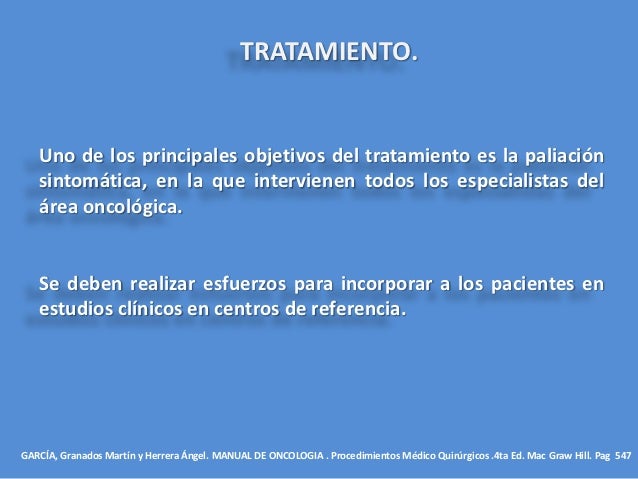 TRATAMIENTO.

Uno de los principales objetivos del tratamiento es la paliación sintomática, en la que intervienen todos los especialistas del área oncológica.

Se deben realizar esfuerzos para incorporar a los pacientes en estudios clínicos en centros de referencia.

GARCÍA, Granados Martín y Herrera Ángel. MANUAL DE ONCOLOGIA . Procedimientos Médico Quirúrgicos .4ta Ed. Mac Graw Hill. Pag 547